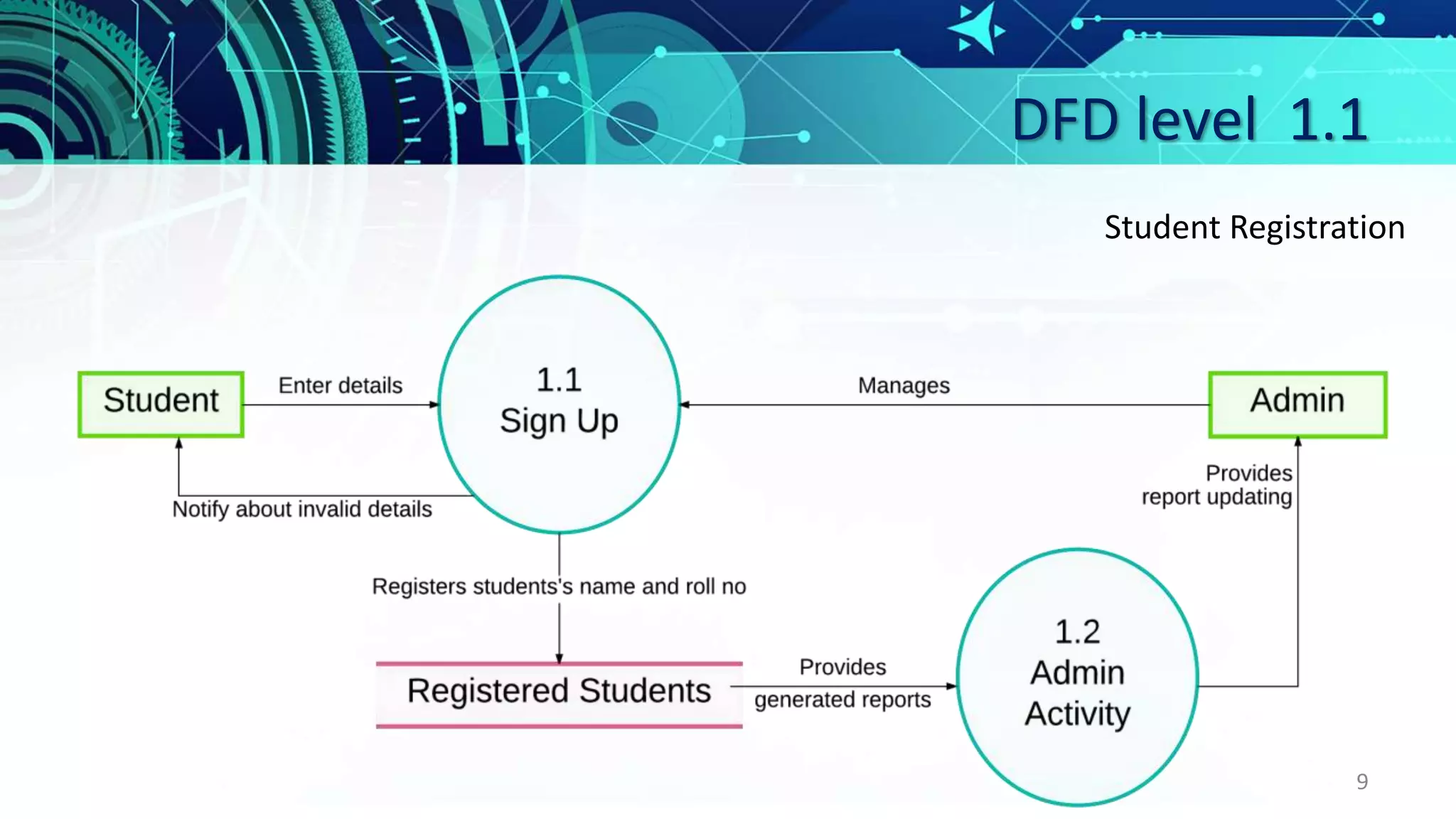 DFD level 1.1

Student Registration

Student

Enter details

1.1
Sign Up

Manages

Admin

Notify about invalid details

Provides report updating

Registers students's name and roll no

Registered Students

Provides generated reports

1.2
Admin
Activity

9